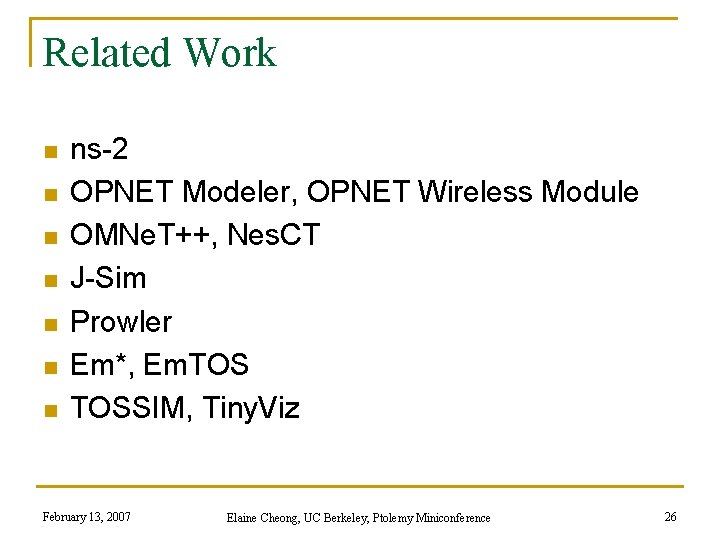 Related Work

- ns-2
- OPNET Modeler, OPNET Wireless Module
- OMNeT++, NesCT
- J-Sim
- Prowler
- Em*, EmTOS
- TOSSIM, TinyViz

February 13, 2007

Elaine Cheong, UC Berkeley, Ptolemy Miniconference

26